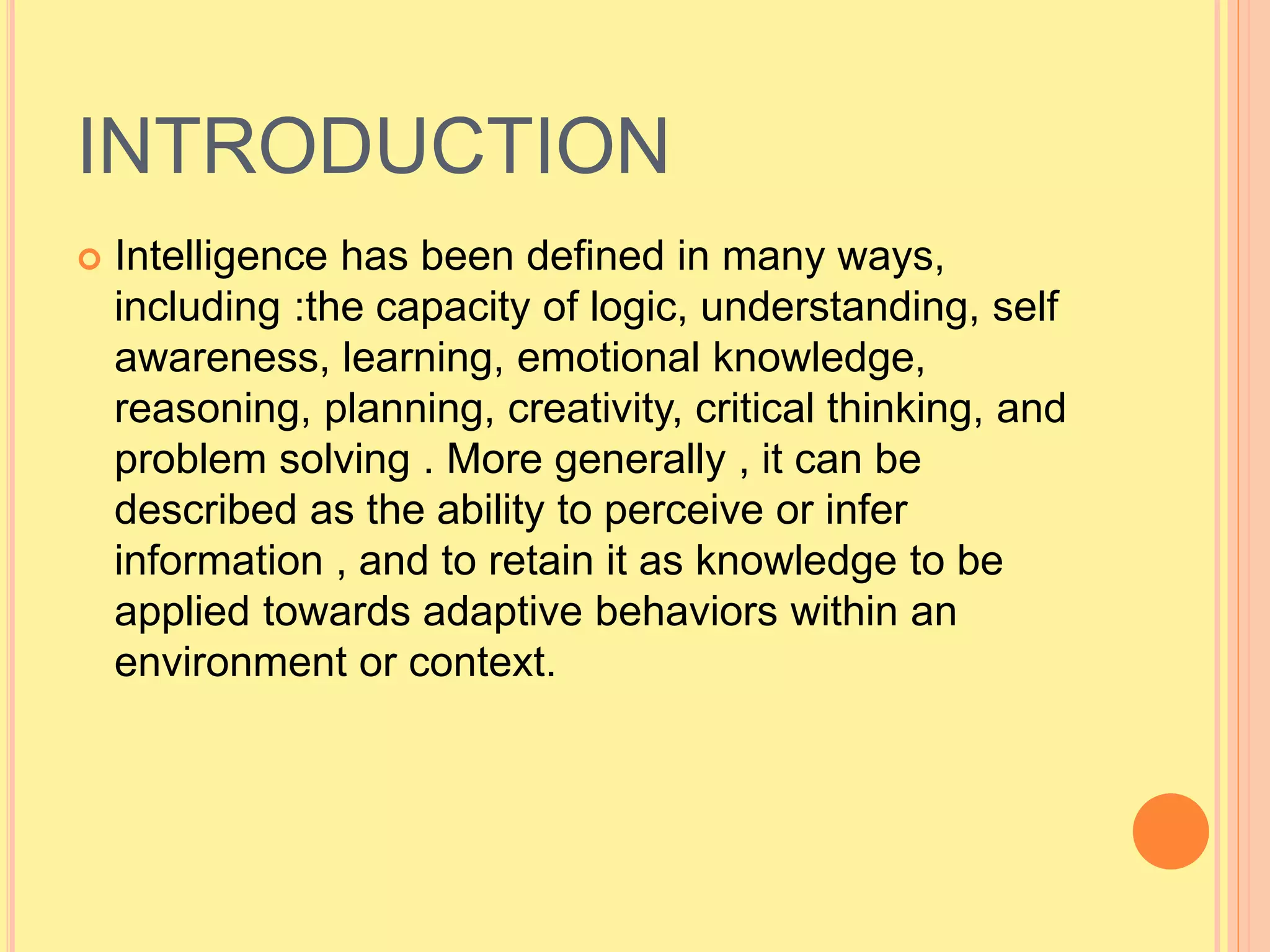 INTRODUCTION

Intelligence has been defined in many ways, including :the capacity of logic, understanding, self awareness, learning, emotional knowledge, reasoning, planning, creativity, critical thinking, and problem solving . More generally , it can be described as the ability to perceive or infer information , and to retain it as knowledge to be applied towards adaptive behaviors within an environment or context.